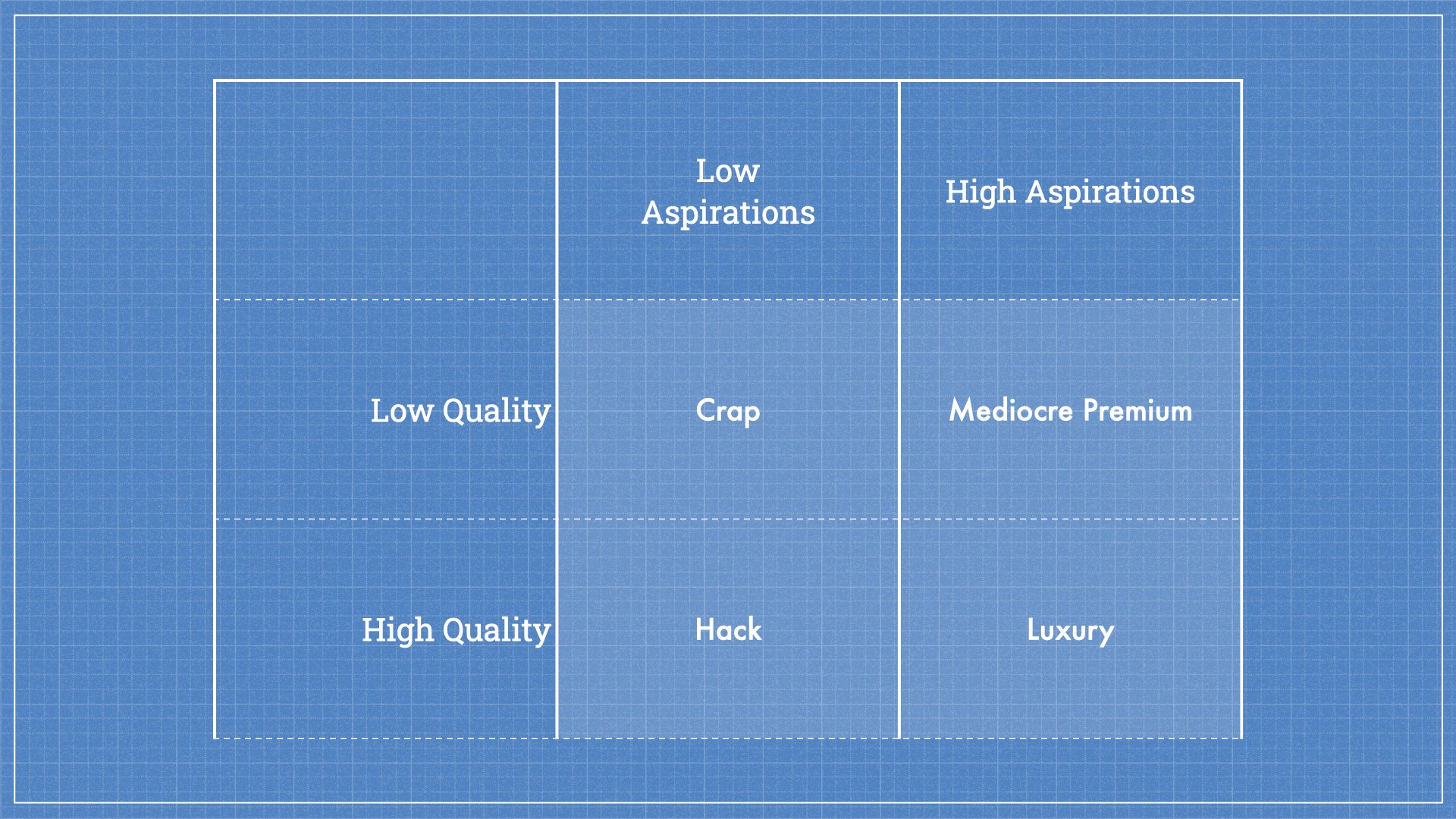 | | Low Aspirations | High Aspirations |
|---|---|---|
| Low Quality | Crap | Mediocre Premium |
| High Quality | Hack | Luxury |